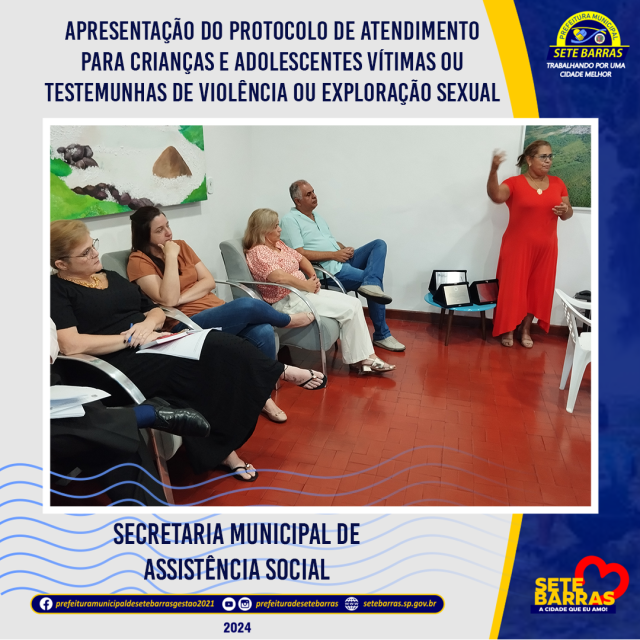 APRESENTAÇÃO DO PROTOCOLO DE ATENDIMENTO PARA CRIANÇAS E ADOLESCENTES VÍTIMAS OU TESTEMUNHAS DE VIOLÊNCIA OU EXPLORAÇÃO SEXUAL

PREFEITURA MUNICIPAL
SETE BARRAS
TRABALHANDO POR UMA CIDADE MELHOR

SECRETARIA MUNICIPAL DE ASSISTÊNCIA SOCIAL

prefeituramunicipaldesetebarrasgestao2021 prefeituradesetebarras setebarras.sp.gov.br

2024

SETE BARRAS
A CIDADE QUE EU AMO!